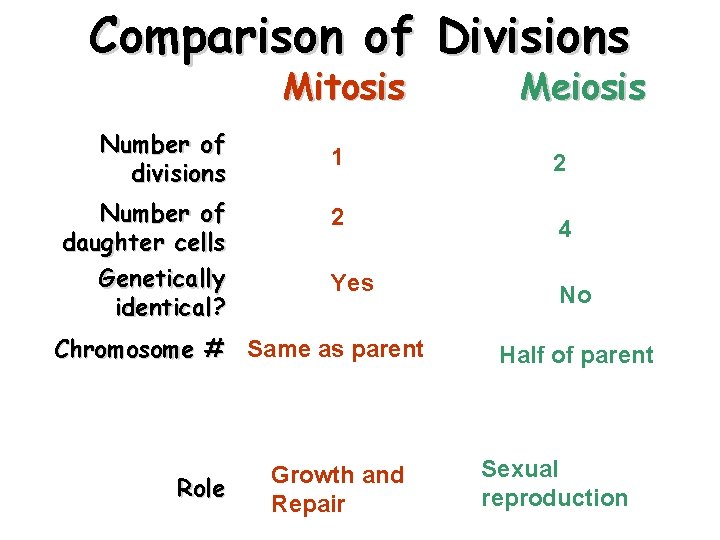 Comparison of Divisions

| | Mitosis | Meiosis |
|---|---|---|
| Number of divisions | 1 | 2 |
| Number of daughter cells | 2 | 4 |
| Genetically identical? | Yes | No |
| Chromosome # | Same as parent | Half of parent |
| Role | Growth and Repair | Sexual reproduction |